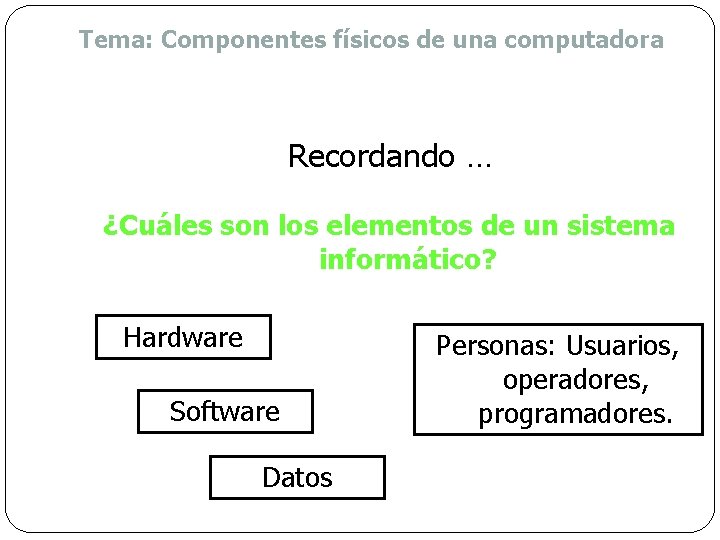 Tema: Componentes físicos de una computadora

Recordando …

¿Cuáles son los elementos de un sistema informático?

Hardware

Software

Datos

Personas: Usuarios, operadores, programadores.